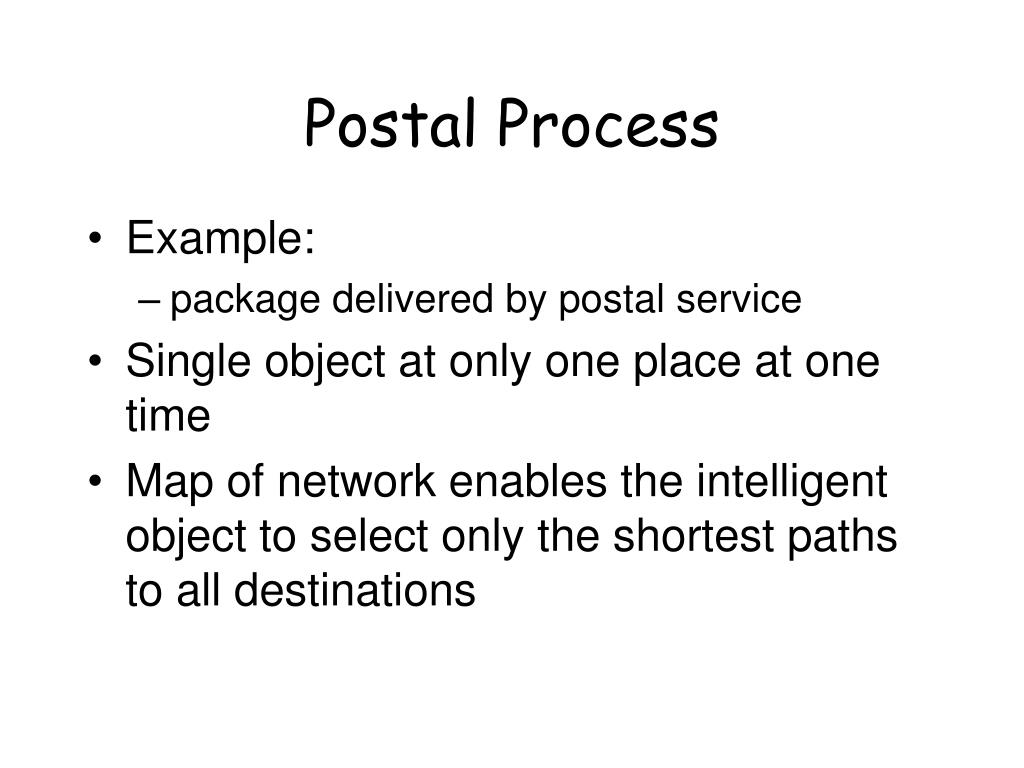 Postal Process

• Example:
  – package delivered by postal service
• Single object at only one place at one time
• Map of network enables the intelligent object to select only the shortest paths to all destinations